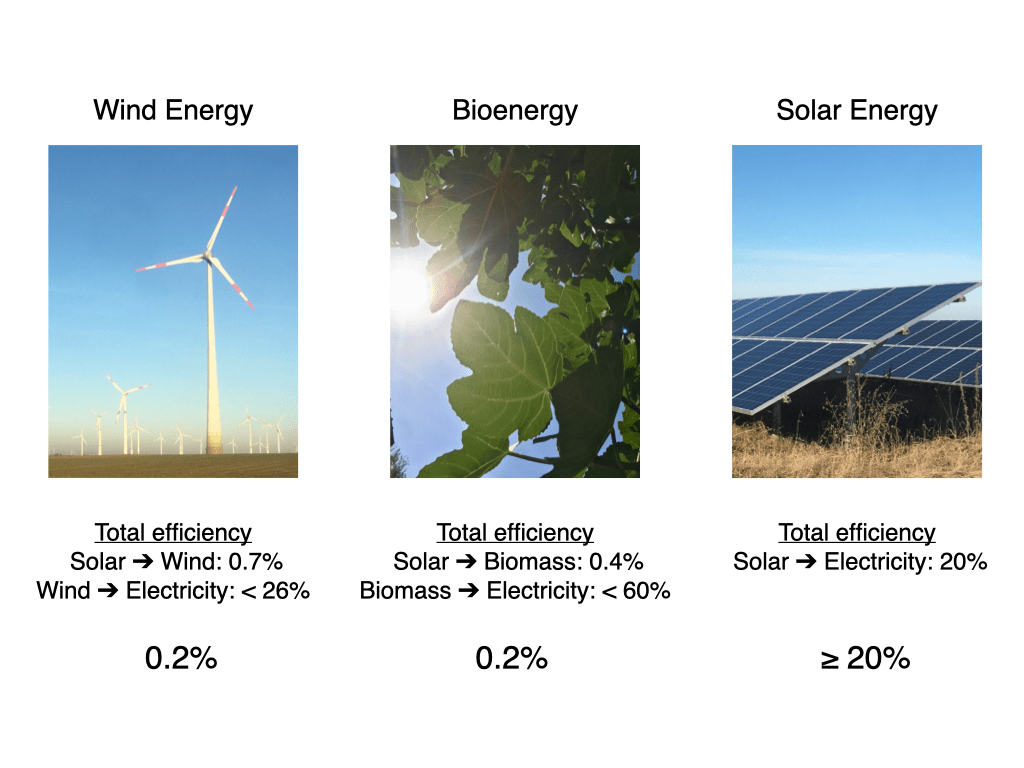 Wind Energy

Total efficiency
Solar ➔ Wind: 0.7%
Wind ➔ Electricity: < 26%

0.2%

Bioenergy

Total efficiency
Solar ➔ Biomass: 0.4%
Biomass ➔ Electricity: < 60%

0.2%

Solar Energy

Total efficiency
Solar ➔ Electricity: 20%

≥ 20%